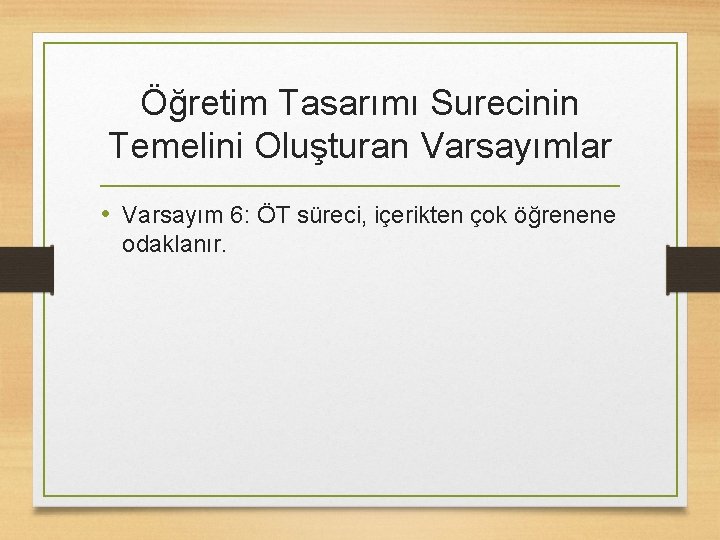 Öğretim Tasarımı Surecinin Temelini Oluşturan Varsayımlar

• Varsayım 6: ÖT süreci, içerikten çok öğrenene odaklanır.